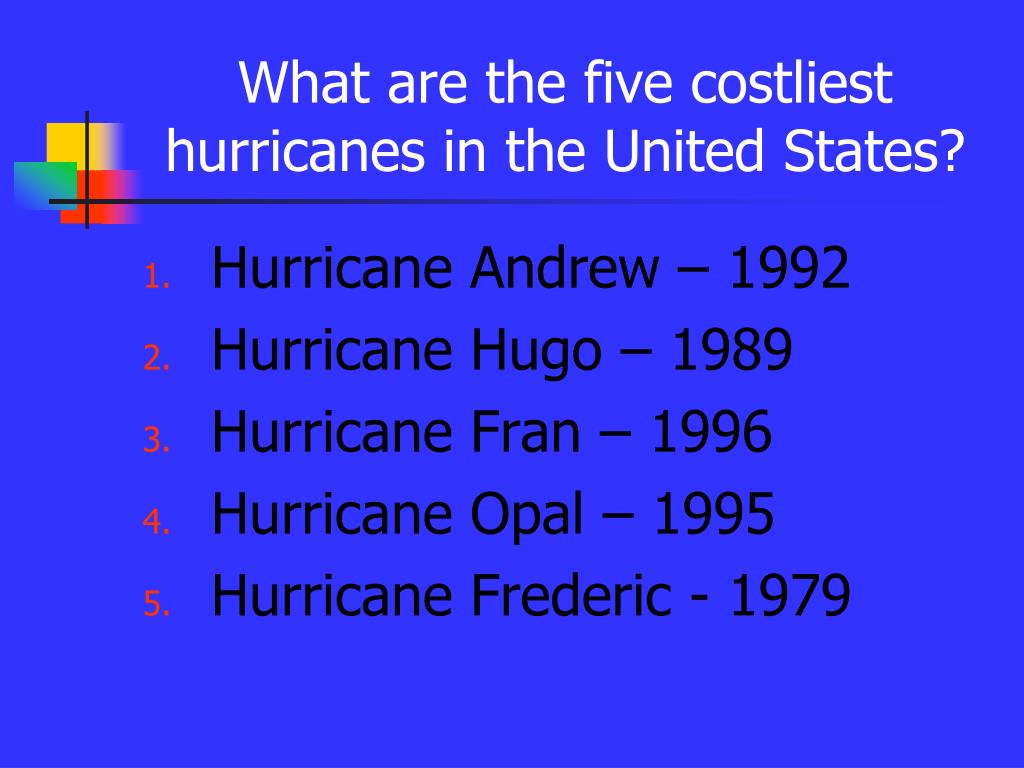 What are the five costliest hurricanes in the United States?

1. Hurricane Andrew – 1992
2. Hurricane Hugo – 1989
3. Hurricane Fran – 1996
4. Hurricane Opal – 1995
5. Hurricane Frederic - 1979